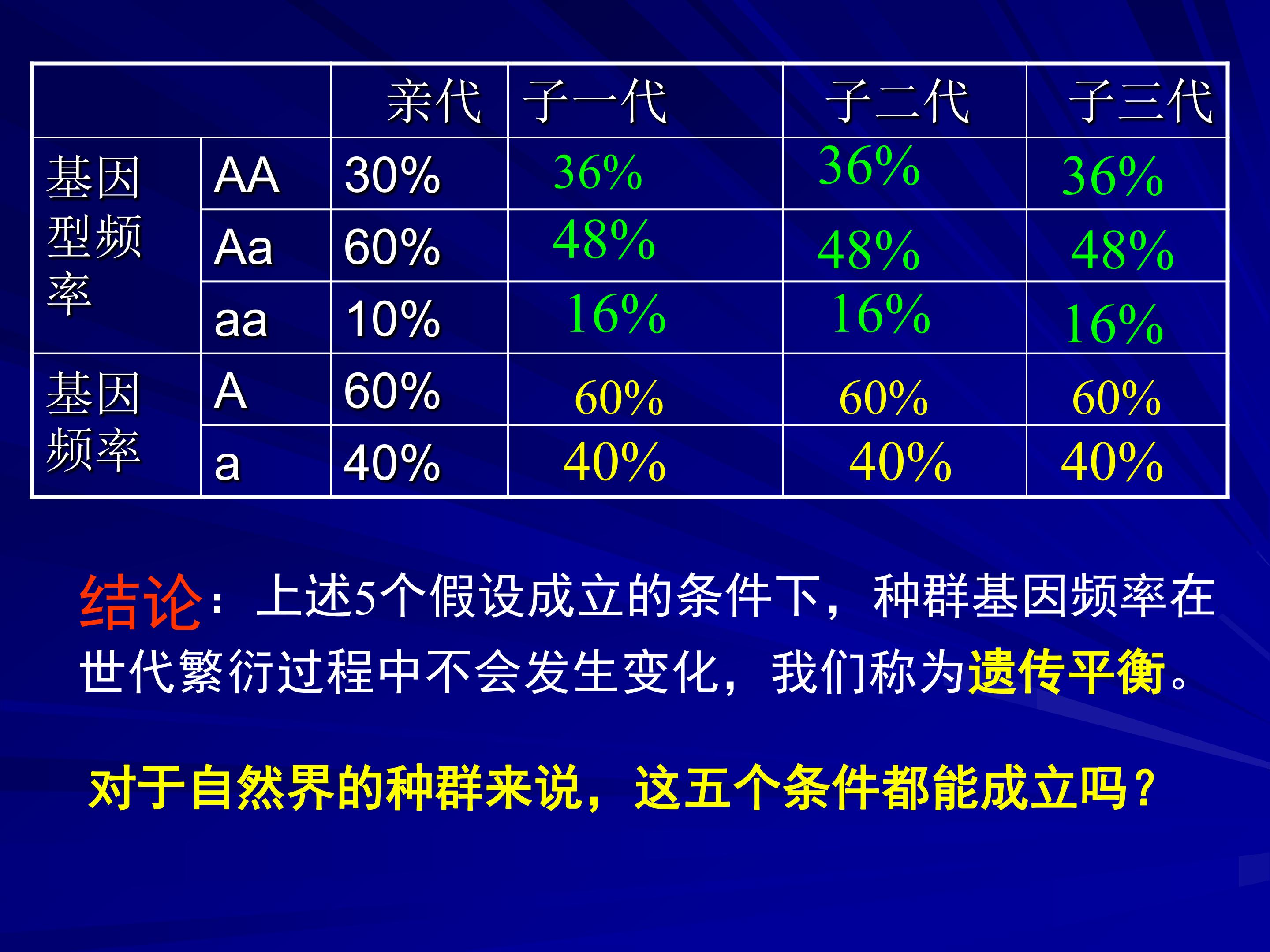 |  |  | 亲代 | 子一代 | 子二代 | 子三代 |
|---|---|---|---|---|---|
| 基因型频率 | AA | 30% | 36% | 36% | 36% |
|  | Aa | 60% | 48% | 48% | 48% |
|  | aa | 10% | 16% | 16% | 16% |
| 基因频率 | A | 60% | 60% | 60% | 60% |
|  | a | 40% | 40% | 40% | 40% |

结论：上述5个假设成立的条件下，种群基因频率在世代繁衍过程中不会发生变化，我们称为遗传平衡。

对于自然界的种群来说，这五个条件都能成立吗？